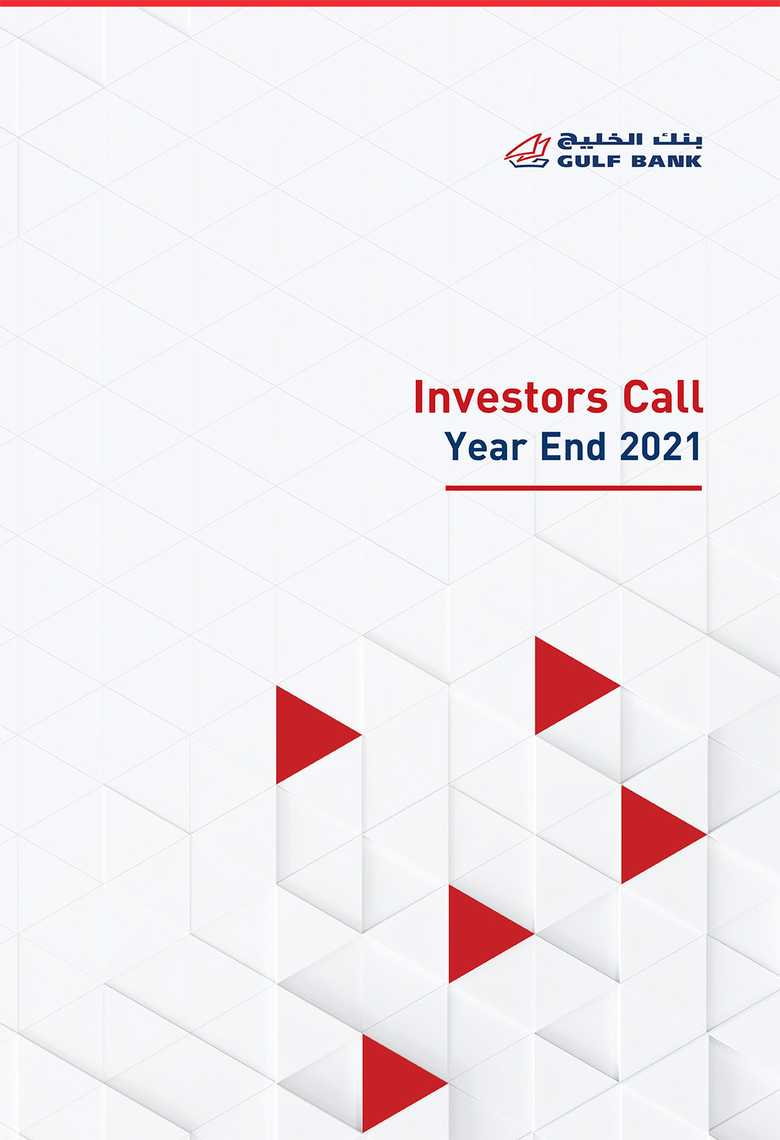 بنك الخليج
GULF BANK

Investors Call
Year End 2021